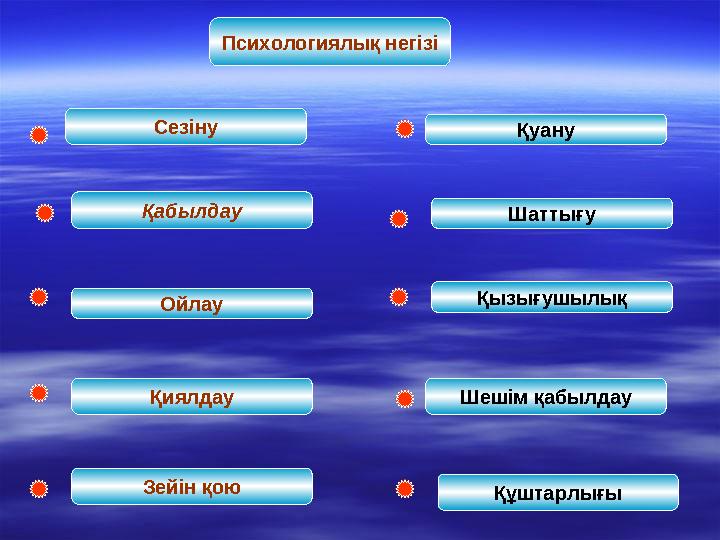 Психологиялық негізі

Сезіну

Қабылдау

Ойлау

Қиялдау

Зейін қою

Қуану

Шаттығу

Қызығушылық

Шешім қабылдау

Құштарлығы